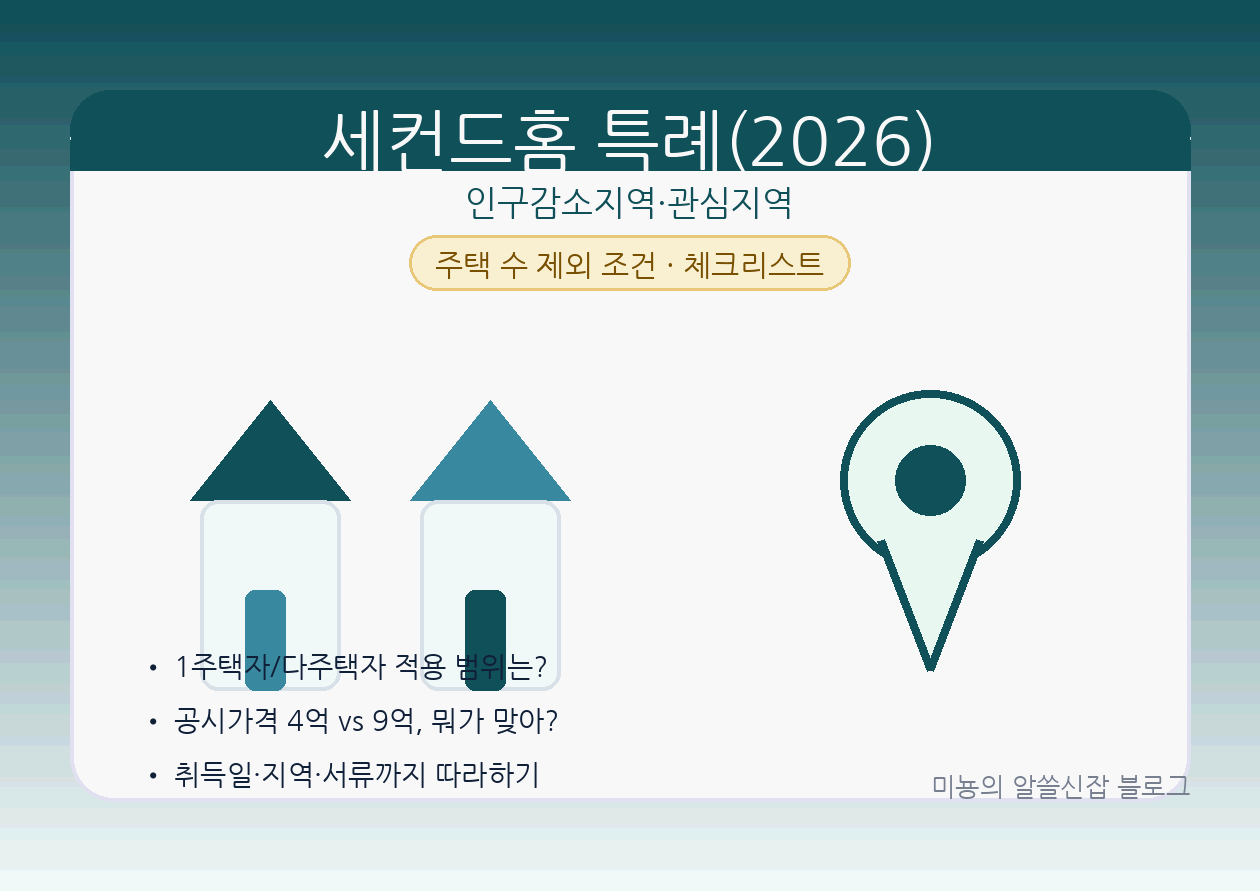 세컨드홈 특례(2026)

인구감소지역·관심지역

주택 수 제외 조건 · 체크리스트

• 1주택자/다주택자 적용 범위는?
• 공시가격 4억 vs 9억, 뭐가 맞아?
• 취득일·지역·서류까지 따라하기

미뇽의 알쓸신잡 블로그